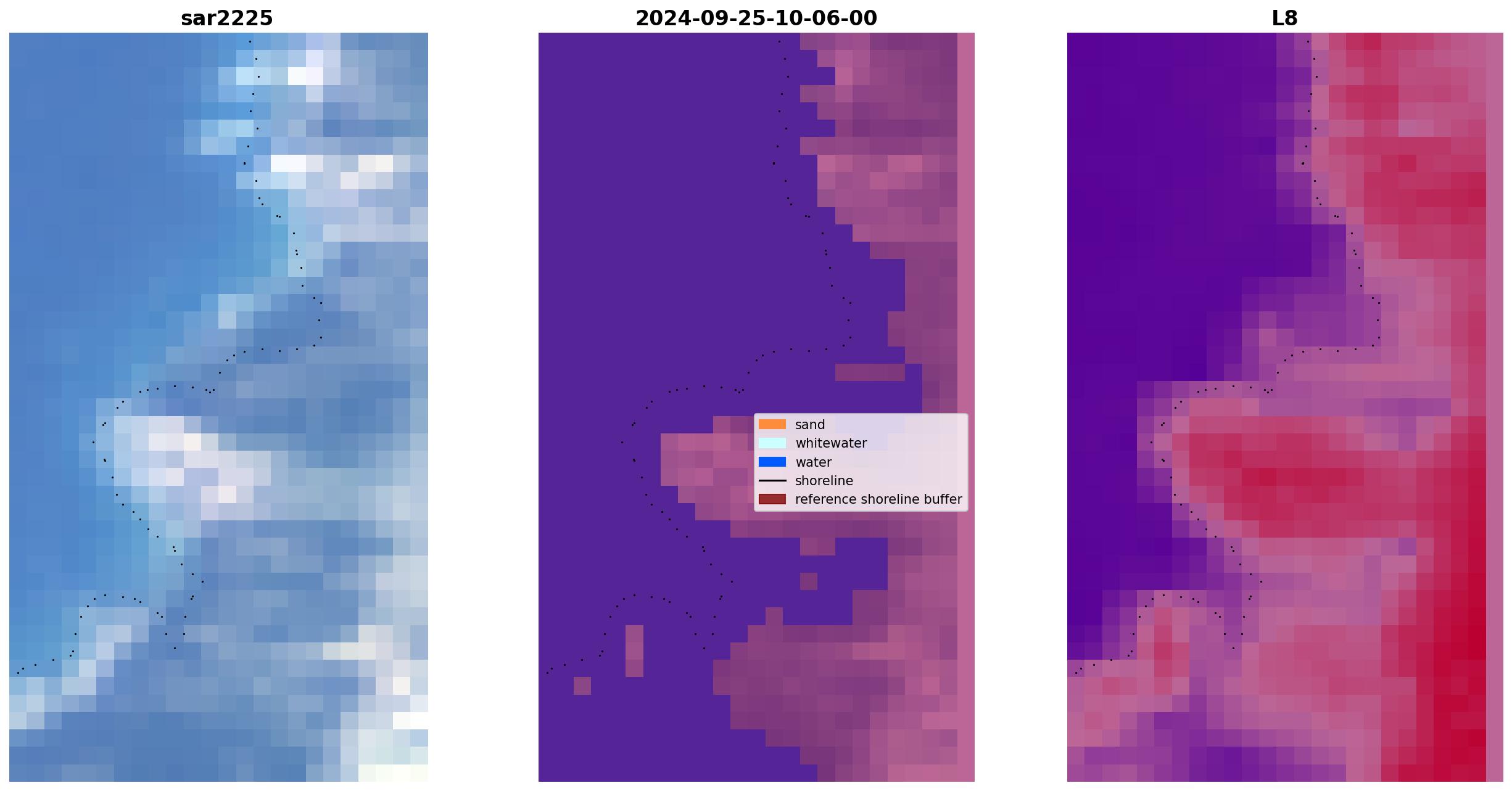 sar2225

2024-09-25-10-06-00

L8

sand
whitewater
water
shoreline
reference shoreline buffer